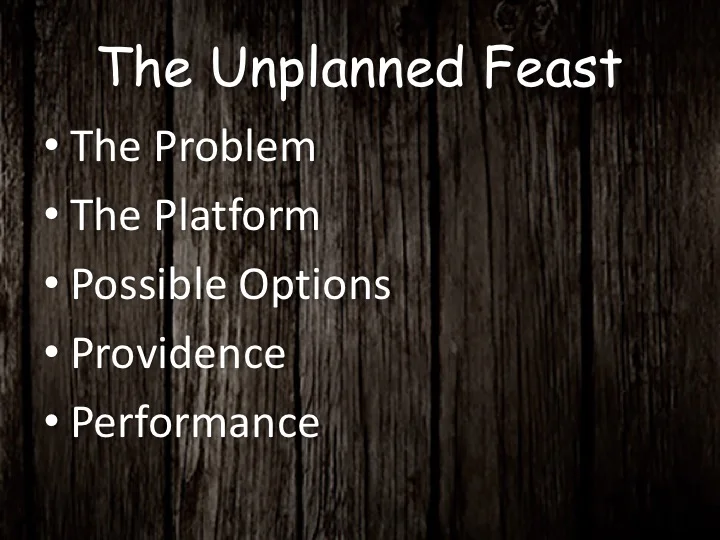 The Unplanned Feast

• The Problem
• The Platform
• Possible Options
• Providence
• Performance